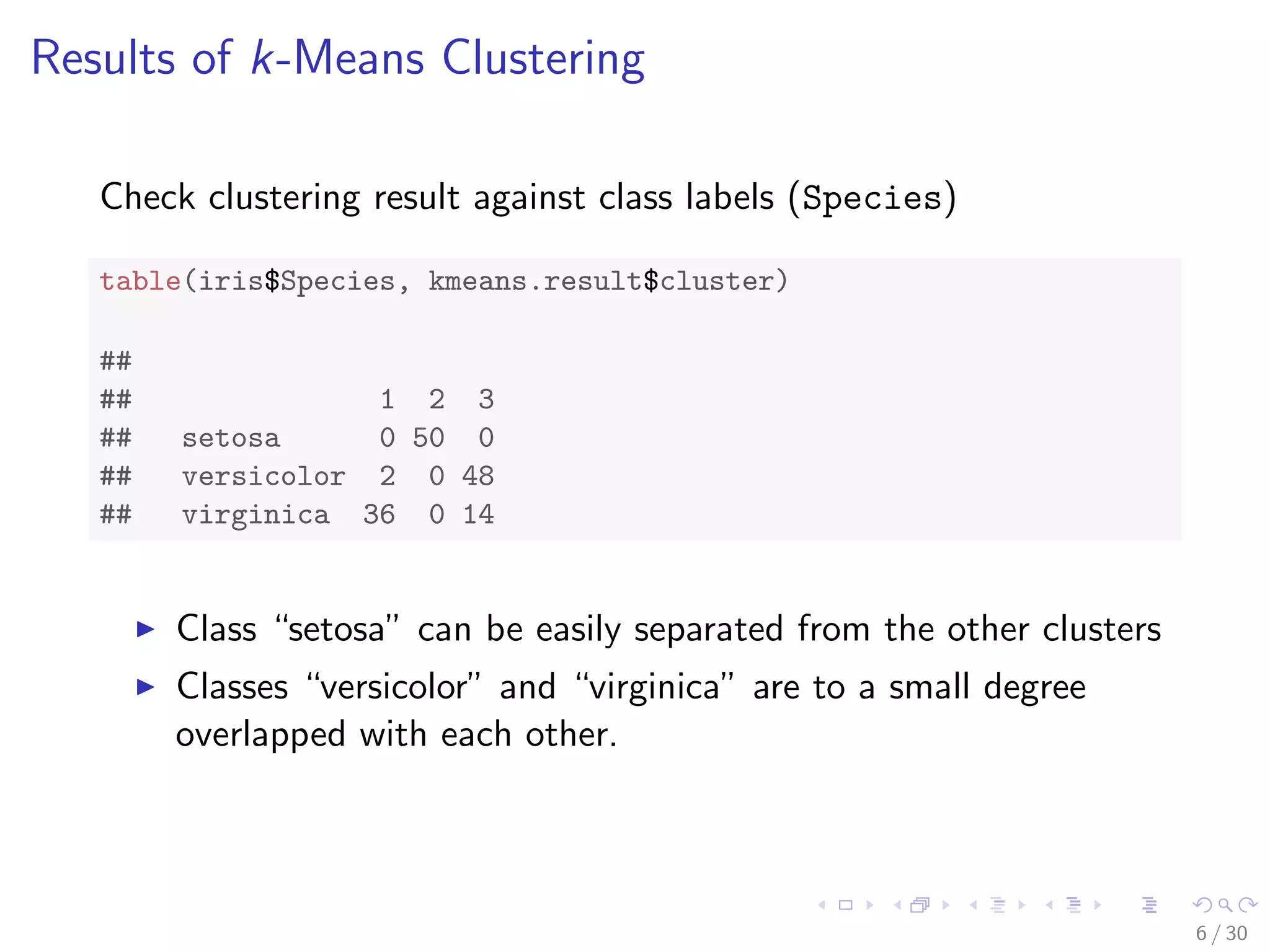 Results of $k$-Means Clustering

Check clustering result against class labels (Species)

table(iris$Species, kmeans.result$cluster)

##
##                1  2  3
##   setosa       0 50  0
##   versicolor   2  0 48
##   virginica   36  0 14

▶ Class "setosa" can be easily separated from the other clusters
▶ Classes "versicolor" and "virginica" are to a small degree overlapped with each other.

6 / 30